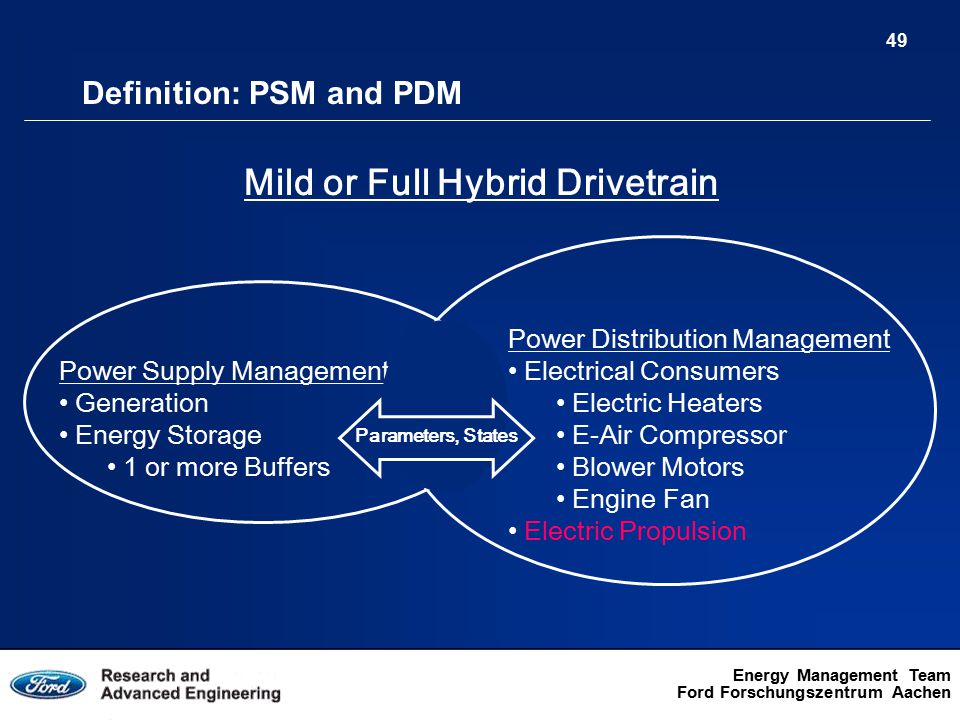 49

Definition: PSM and PDM

Mild or Full Hybrid Drivetrain

Power Supply Management
• Generation
• Energy Storage
• 1 or more Buffers

Parameters, States

Power Distribution Management
• Electrical Consumers
• Electric Heaters
• E-Air Compressor
• Blower Motors
• Engine Fan
• Electric Propulsion

Ford

Research and Advanced Engineering

Energy Management Team
Ford Forschungszentrum Aachen